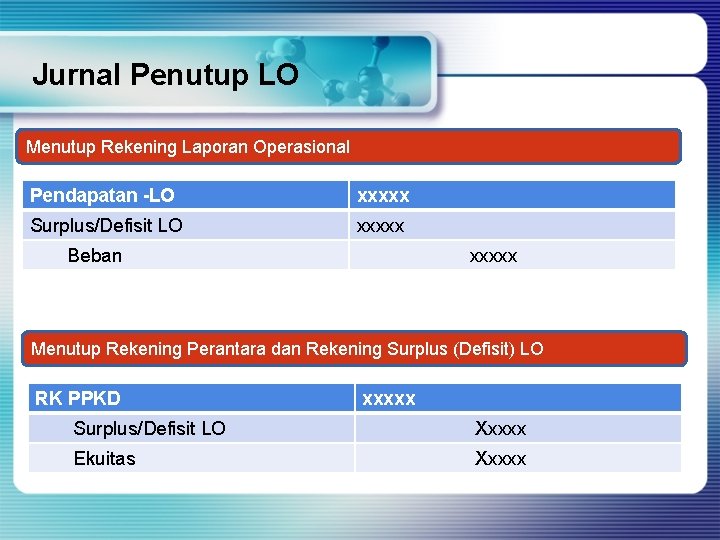 Jurnal Penutup LO

Menutup Rekening Laporan Operasional

| Pendapatan -LO | xxxxx |
|---|---|
| Surplus/Defisit LO | xxxxx |
| Beban | xxxxx |

Menutup Rekening Perantara dan Rekening Surplus (Defisit) LO

| RK PPKD | xxxxx |
|---|---|
| Surplus/Defisit LO | Xxxxx |
| Ekuitas | Xxxxx |